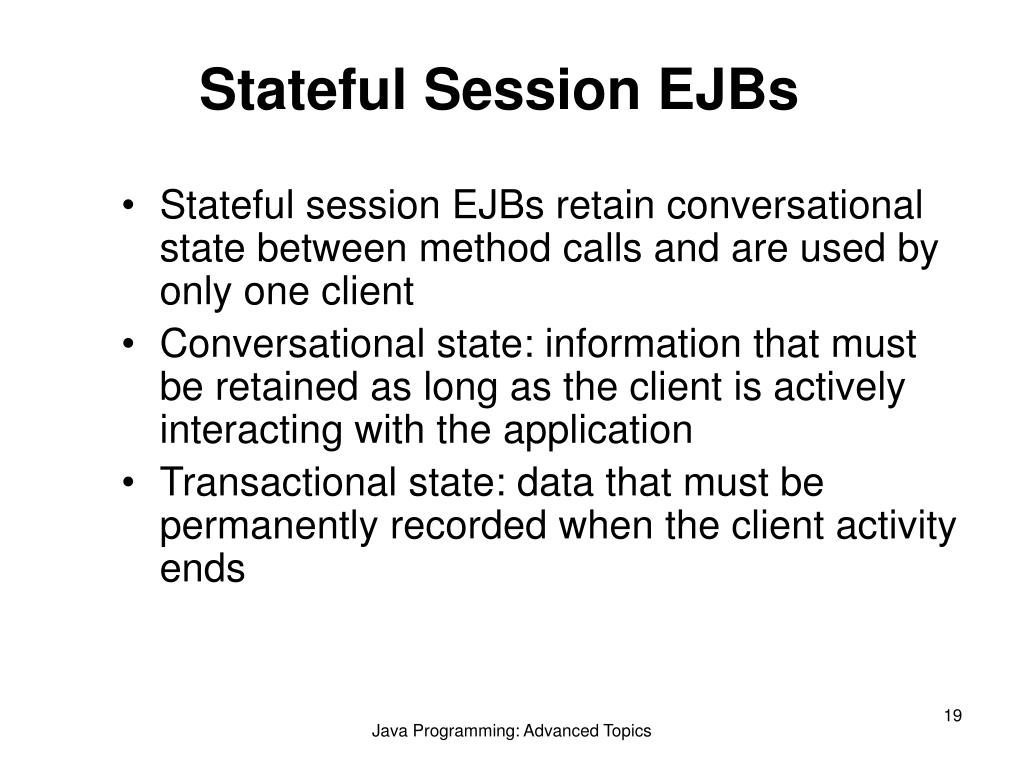 Stateful Session EJBs

• Stateful session EJBs retain conversational state between method calls and are used by only one client
• Conversational state: information that must be retained as long as the client is actively interacting with the application
• Transactional state: data that must be permanently recorded when the client activity ends

19

Java Programming: Advanced Topics